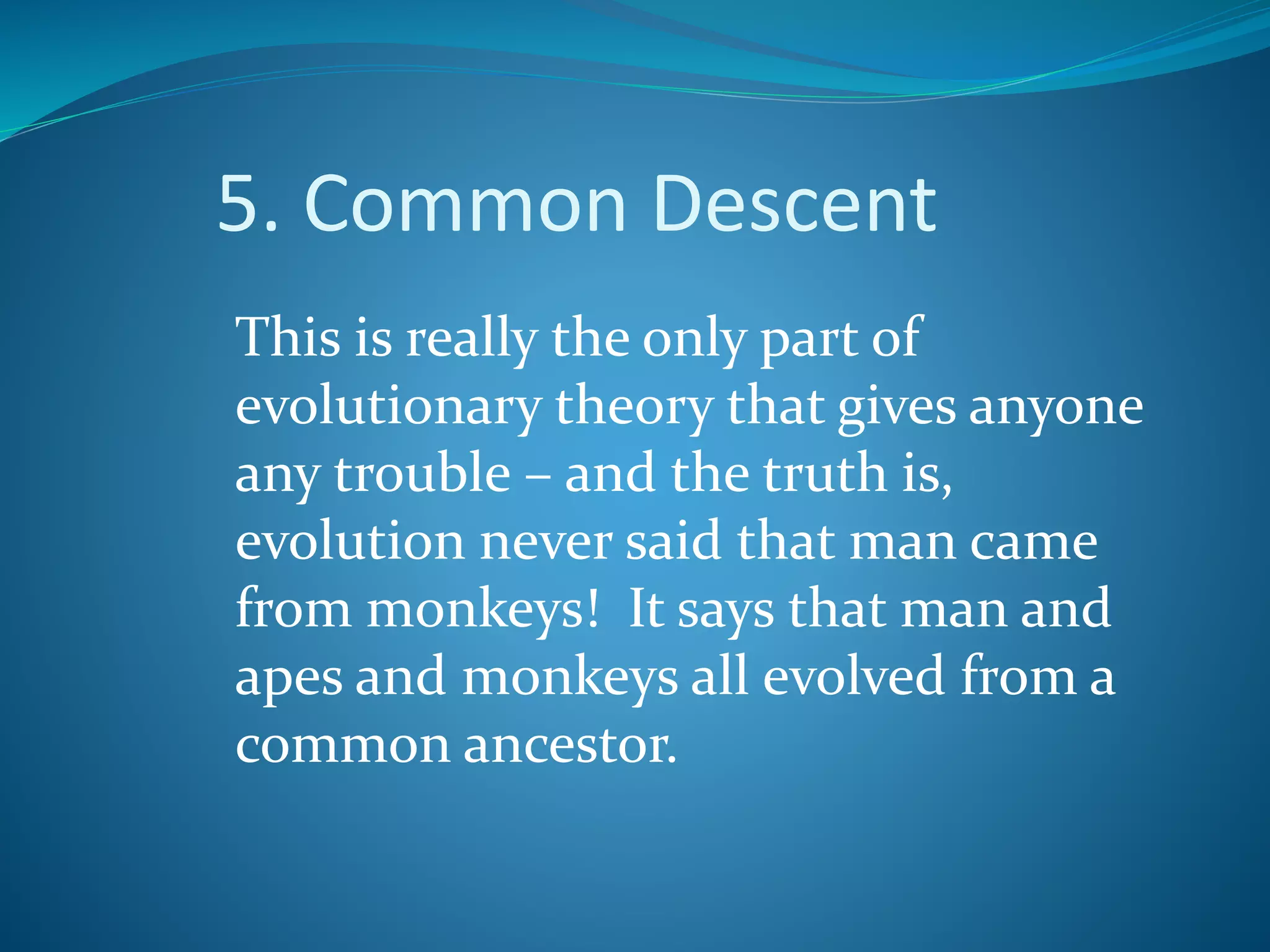 5. Common Descent

This is really the only part of evolutionary theory that gives anyone any trouble – and the truth is, evolution never said that man came from monkeys!  It says that man and apes and monkeys all evolved from a common ancestor.